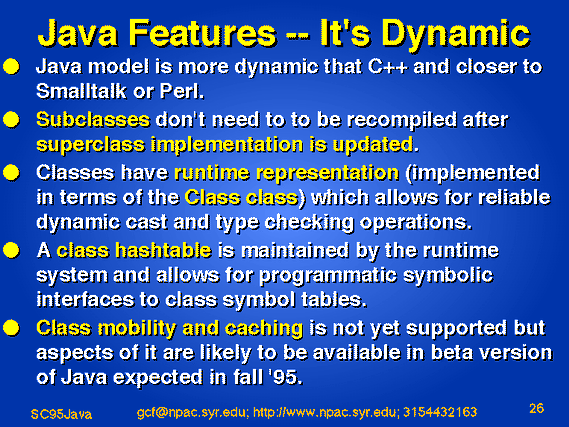 Java Features -- It's Dynamic

Java model is more dynamic that C++ and closer to Smalltalk or Perl.

Subclasses don't need to to be recompiled after superclass implementation is updated.

Classes have runtime representation (implemented in terms of the Class class) which allows for reliable dynamic cast and type checking operations.

A class hashtable is maintained by the runtime system and allows for programmatic symbolic interfaces to class symbol tables.

Class mobility and caching is not yet supported but aspects of it are likely to be available in beta version of Java expected in fall '95.

SC95Java gcf@npac.syr.edu; http://www.npac.syr.edu; 3154432163 26